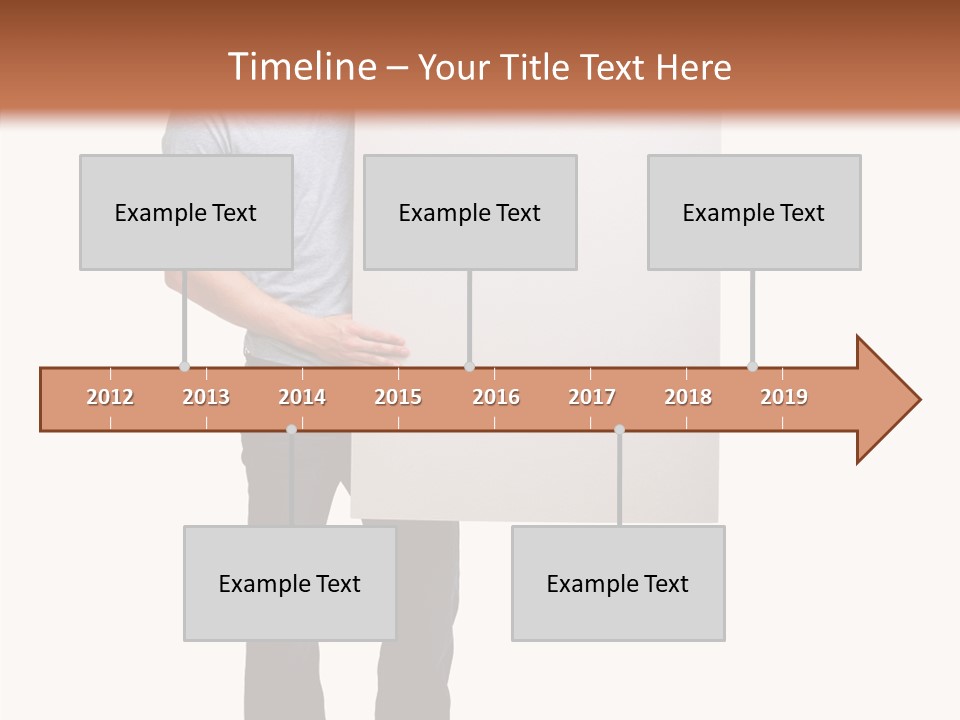 Timeline – Your Title Text Here

Example Text

Example Text

Example Text

2012 2013 2014 2015 2016 2017 2018 2019

Example Text

Example Text